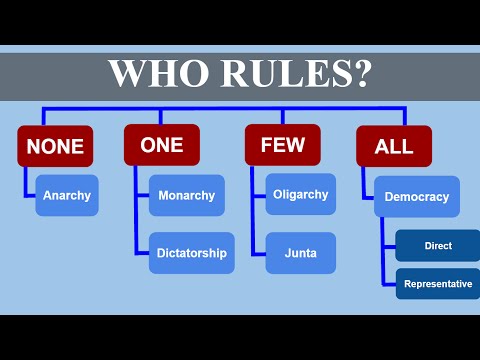 WHO RULES?

NONE

Anarchy

ONE

Monarchy

Dictatorship

FEW

Oligarchy

Junta

ALL

Democracy

Direct

Representative